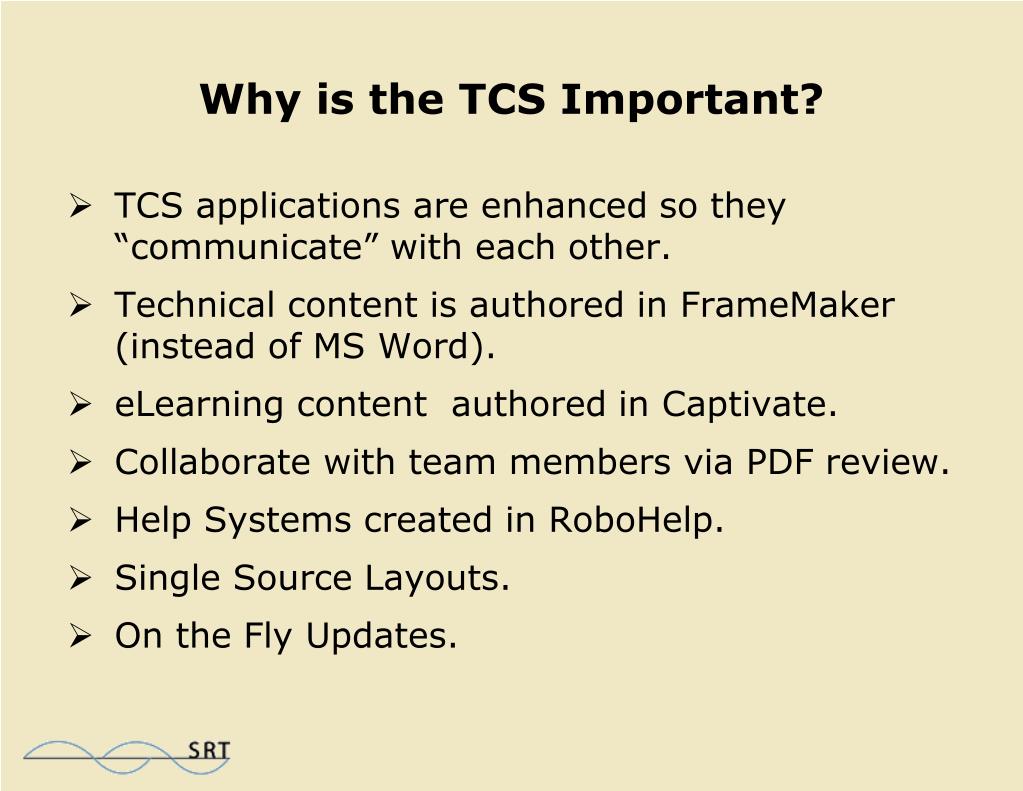 Why is the TCS Important?

➢ TCS applications are enhanced so they “communicate” with each other.

➢ Technical content is authored in FrameMaker (instead of MS Word).

➢ eLearning content  authored in Captivate.

➢ Collaborate with team members via PDF review.

➢ Help Systems created in RoboHelp.

➢ Single Source Layouts.

➢ On the Fly Updates.

SRT